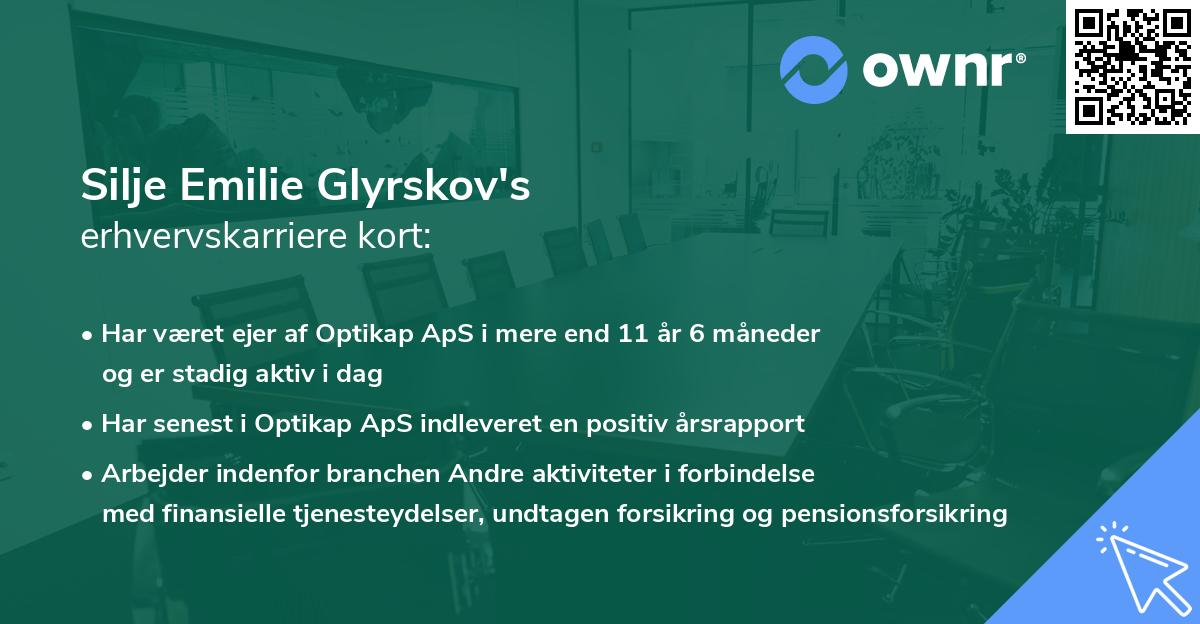 ownr®

Silje Emilie Glyrskov's
erhvervskarriere kort:

• Har været ejer af Optikap ApS i mere end 11 år 6 måneder og er stadig aktiv i dag

• Har senest i Optikap ApS indleveret en positiv årsrapport

• Arbejder indenfor branchen Andre aktiviteter i forbindelse med finansielle tjenesteydelser, undtagen forsikring og pensionsforsikring